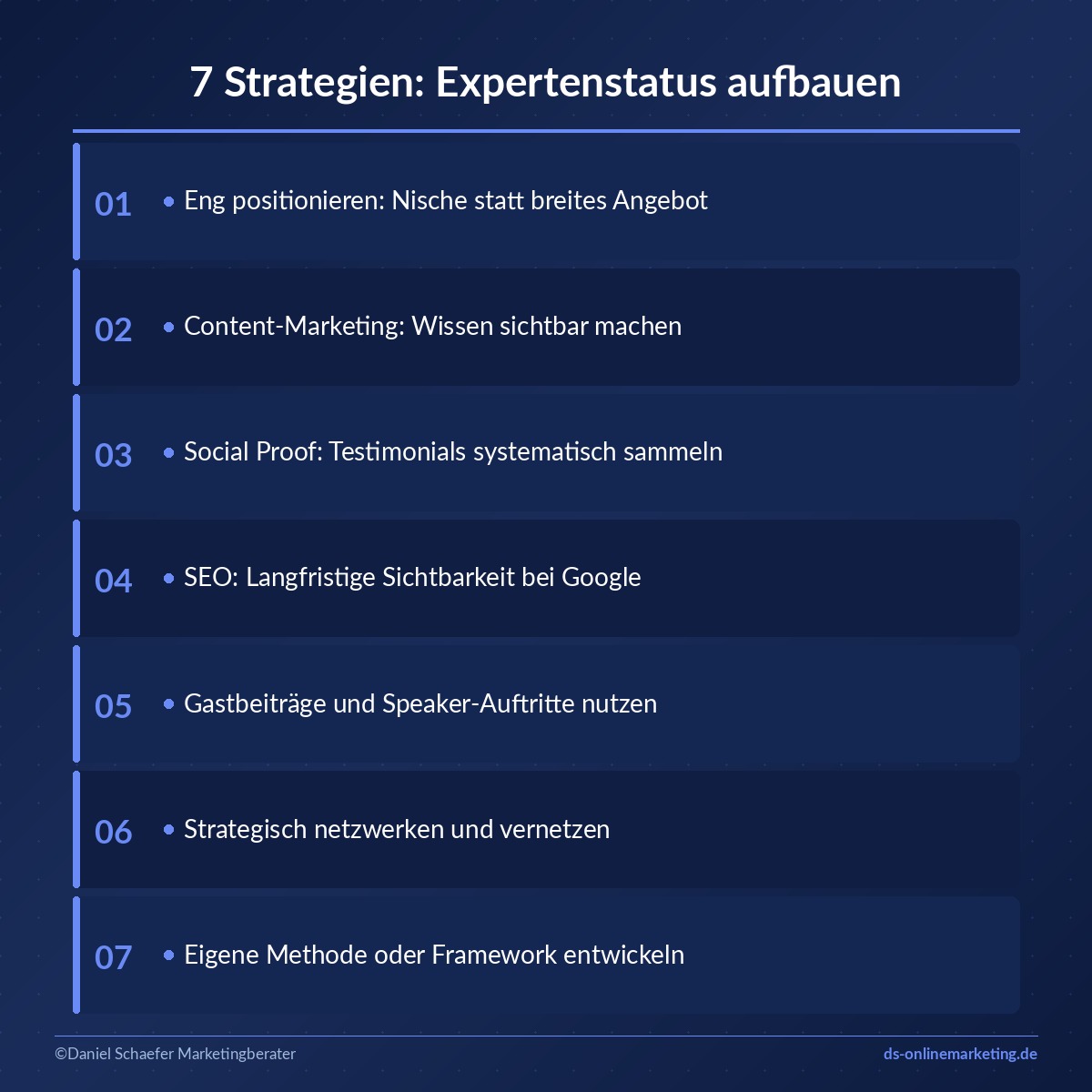 7 Strategien: Expertenstatus aufbauen

01 • Eng positionieren: Nische statt breites Angebot

02 • Content-Marketing: Wissen sichtbar machen

03 • Social Proof: Testimonials systematisch sammeln

04 • SEO: Langfristige Sichtbarkeit bei Google

05 • Gastbeiträge und Speaker-Auftritte nutzen

06 • Strategisch netzwerken und vernetzen

07 • Eigene Methode oder Framework entwickeln

©Daniel Schaefer Marketingberater

ds-onlinemarketing.de